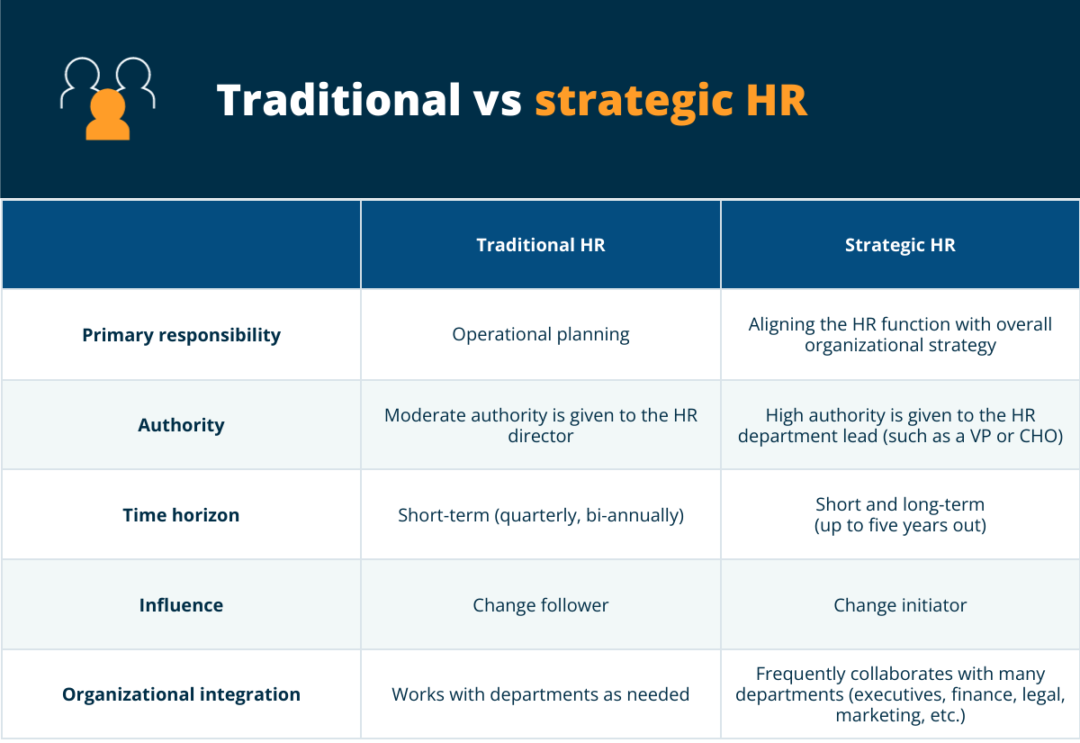 Traditional vs strategic HR

| | Traditional HR | Strategic HR |
|---|---|---|
| Primary responsibility | Operational planning | Aligning the HR function with overall organizational strategy |
| Authority | Moderate authority is given to the HR director | High authority is given to the HR department lead (such as a VP or CHO) |
| Time horizon | Short-term (quarterly, bi-annually) | Short and long-term (up to five years out) |
| Influence | Change follower | Change initiator |
| Organizational integration | Works with departments as needed | Frequently collaborates with many departments (executives, finance, legal, marketing, etc.) |